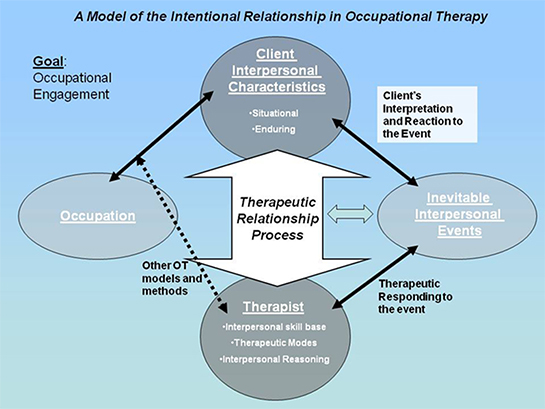 A Model of the Intentional Relationship in Occupational Therapy

Goal: Occupational Engagement

Client Interpersonal Characteristics

•Situational

•Enduring

Client's Interpretation and Reaction to the Event

Occupation

Therapeutic Relationship Process

Inevitable Interpersonal Events

Other OT models and methods

Therapeutic Responding to the event

Therapist

•Interpersonal skill base

•Therapeutic Modes

•Interpersonal Reasoning